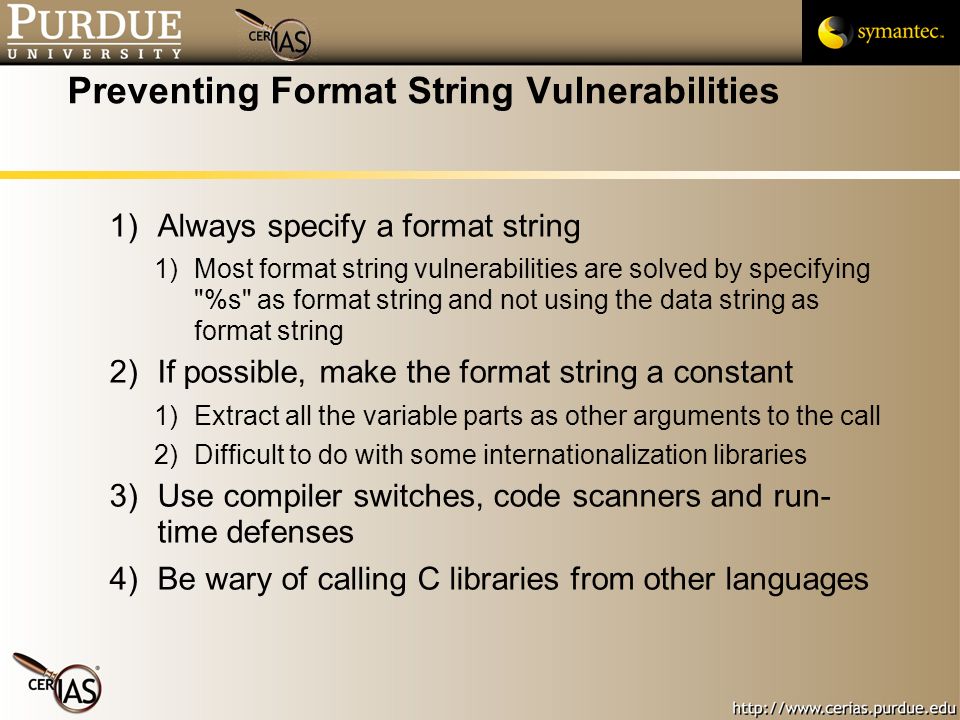 PURDUE
UNIVERSITY

CERIAS

symantec.

Preventing Format String Vulnerabilities

1) Always specify a format string

1) Most format string vulnerabilities are solved by specifying "%s" as format string and not using the data string as format string

2) If possible, make the format string a constant

1) Extract all the variable parts as other arguments to the call

2) Difficult to do with some internationalization libraries

3) Use compiler switches, code scanners and run-time defenses

4) Be wary of calling C libraries from other languages

CERIAS

http://www.cerias.purdue.edu